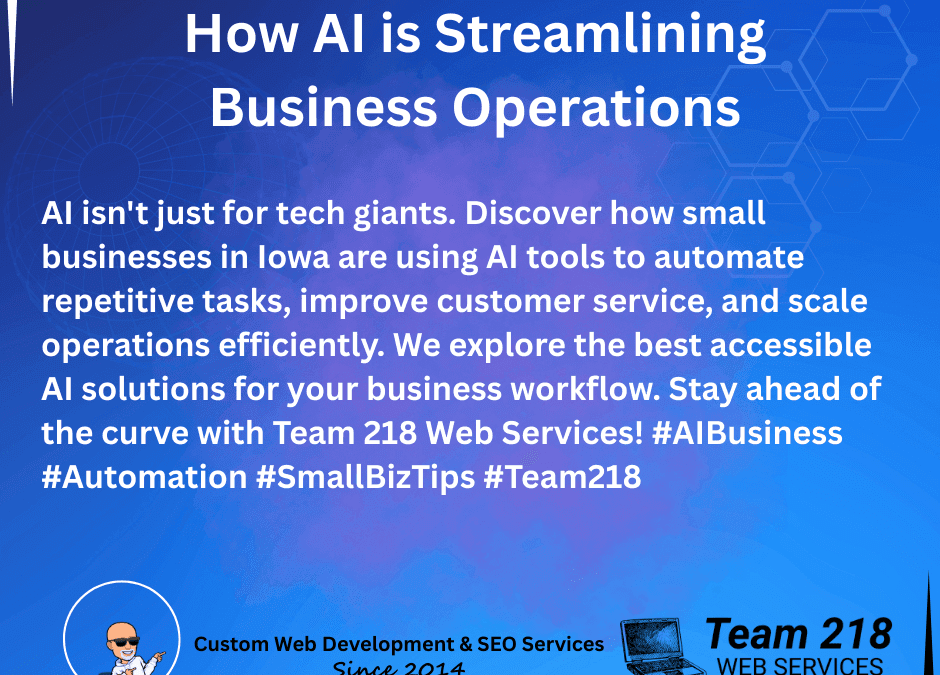 How AI is Streamlining Business Operations

AI isn't just for tech giants. Discover how small businesses in Iowa are using AI tools to automate repetitive tasks, improve customer service, and scale operations efficiently. We explore the best accessible AI solutions for your business workflow. Stay ahead of the curve with Team 218 Web Services! #AIBusiness #Automation #SmallBizTips #Team218

Custom Web Development & SEO Services
Since 2014

Team 218
WEB SERVICES